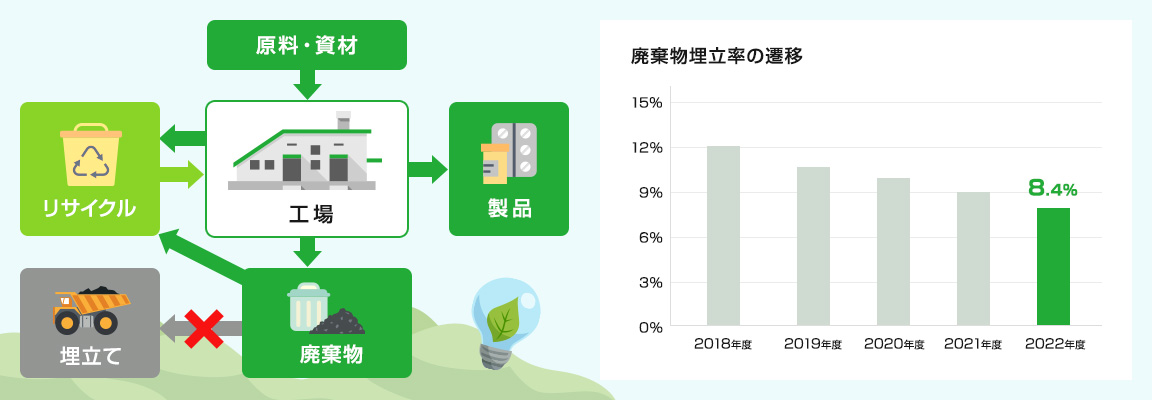 原料・資材

リサイクル

工場

製品

埋立て

廃棄物

廃棄物埋立率の遷移

15%
12%
9%
6%
3%
0%

8.4%

2018年度
2019年度
2020年度
2021年度
2022年度